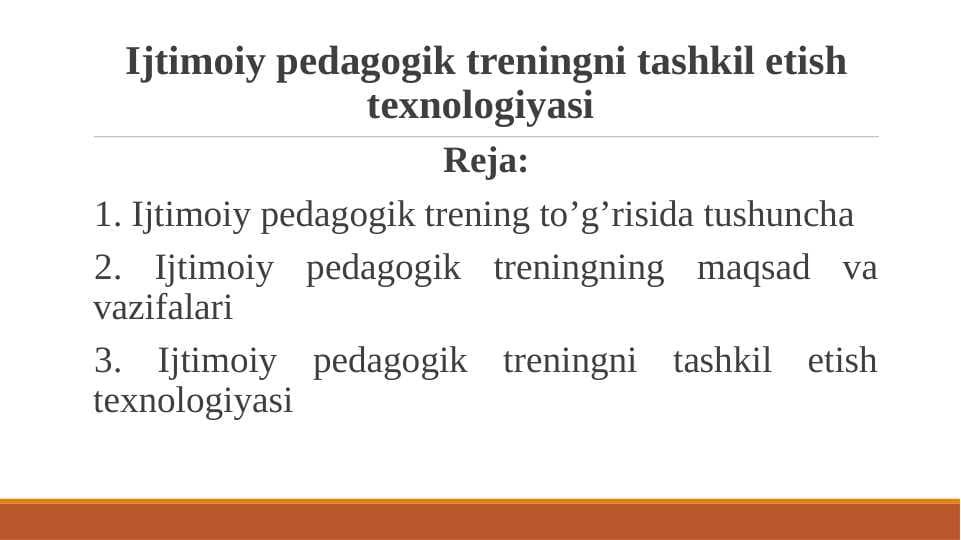 Ijtimoiy pedagogik treningni tashkil etish texnologiyasi

Reja:

1. Ijtimoiy pedagogik trening to’g’risida tushuncha

2. Ijtimoiy pedagogik treningning maqsad va vazifalari

3. Ijtimoiy pedagogik treningni tashkil etish texnologiyasi